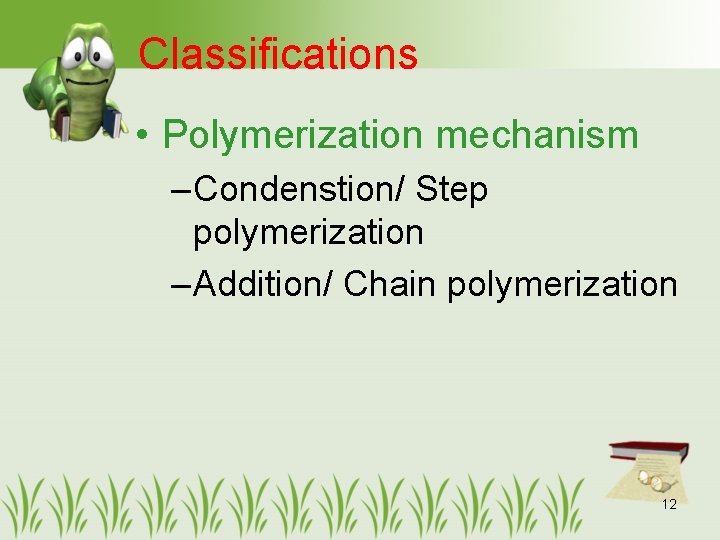 Classifications

• Polymerization mechanism

–Condenstion/ Step polymerization

–Addition/ Chain polymerization

12